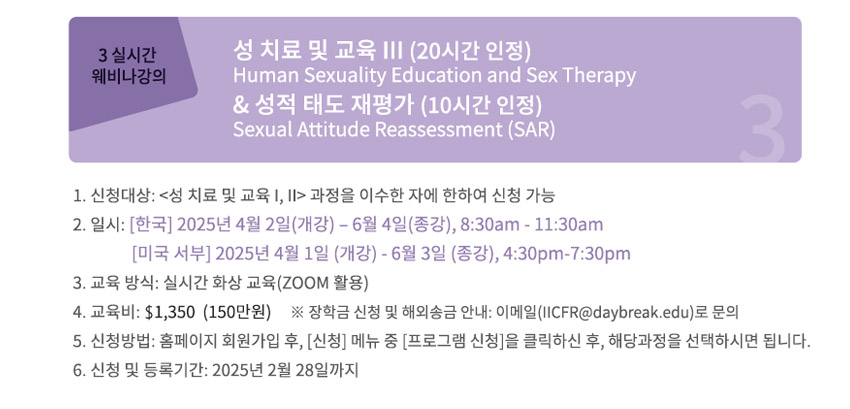 3 실시간 웨비나강의

성 치료 및 교육 III (20시간 인정)
Human Sexuality Education and Sex Therapy
& 성적 태도 재평가 (10시간 인정)
Sexual Attitude Reassessment (SAR)

3

1. 신청대상: <성 치료 및 교육 I, II> 과정을 이수한 자에 한하여 신청 가능
2. 일시: [한국] 2025년 4월 2일(개강) – 6월 4일(종강), 8:30am - 11:30am
[미국 서부] 2025년 4월 1일 (개강) - 6월 3일 (종강), 4:30pm-7:30pm
3. 교육 방식: 실시간 화상 교육(ZOOM 활용)
4. 교육비: $1,350 (150만원) ※ 장학금 신청 및 해외송금 안내: 이메일(IICFR@daybreak.edu)로 문의
5. 신청방법: 홈페이지 회원가입 후, [신청] 메뉴 중 [프로그램 신청]을 클릭하신 후, 해당과정을 선택하시면 됩니다.
6. 신청 및 등록기간: 2025년 2월 28일까지